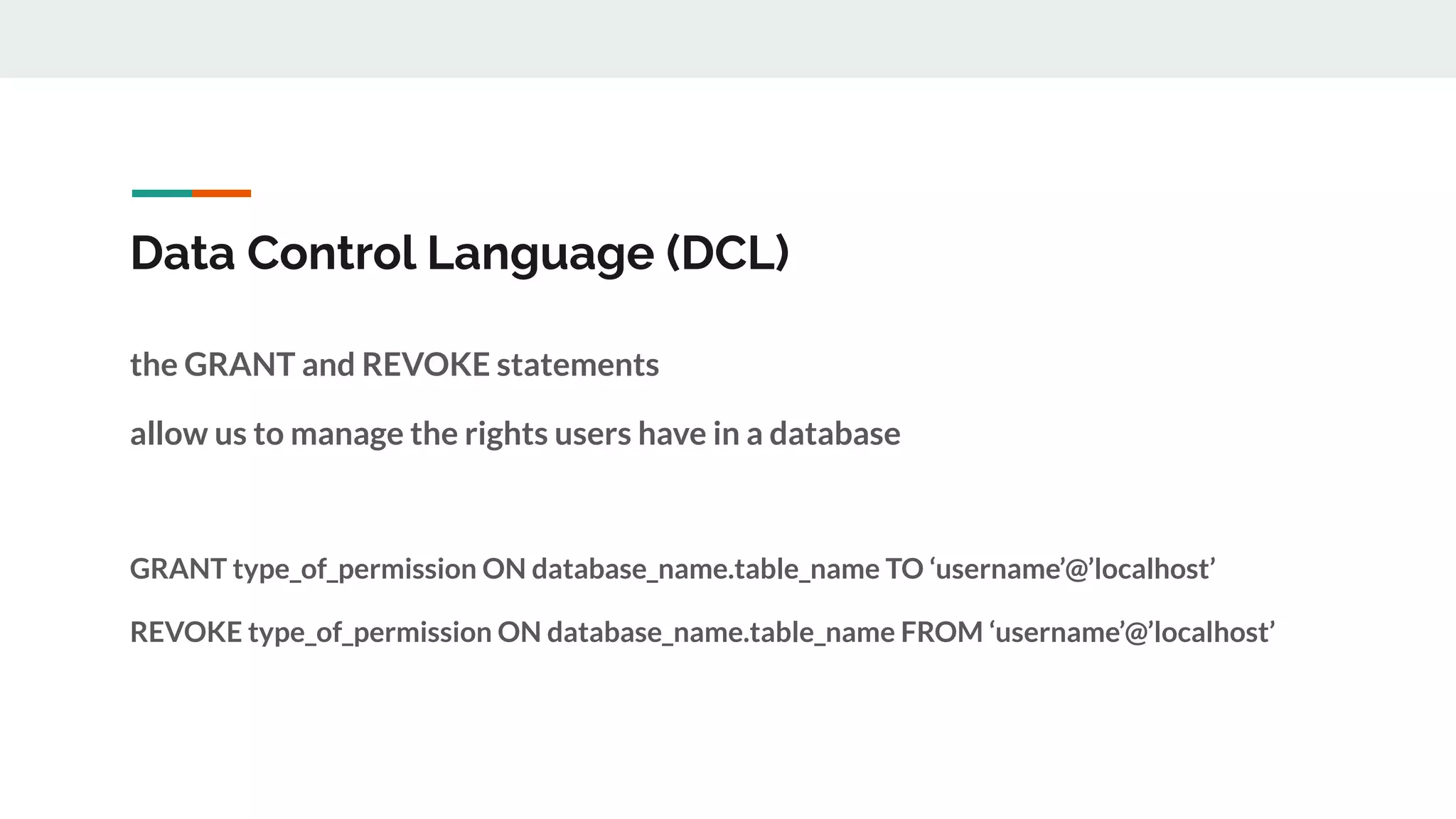 Data Control Language (DCL)

the GRANT and REVOKE statements

allow us to manage the rights users have in a database

GRANT type_of_permission ON database_name.table_name TO ‘username’@’localhost’

REVOKE type_of_permission ON database_name.table_name FROM ‘username’@’localhost’